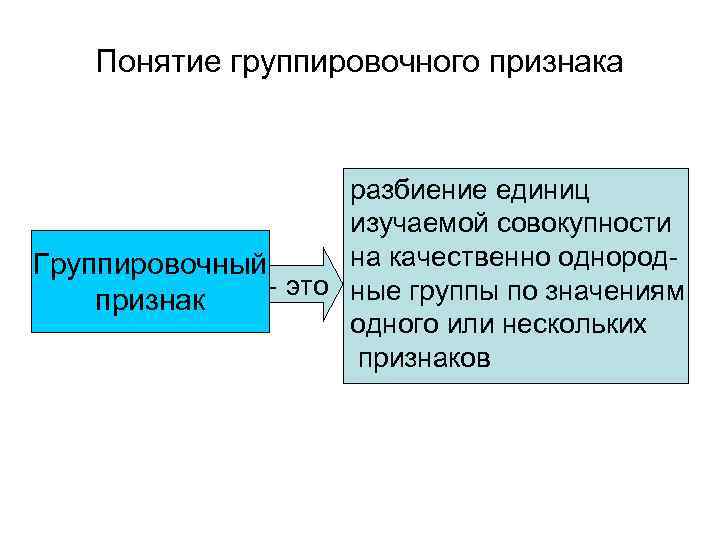 Понятие группировочного признака

Группировочный признак

- это

разбиение единиц изучаемой совокупности на качественно однородные группы по значениям одного или нескольких признаков